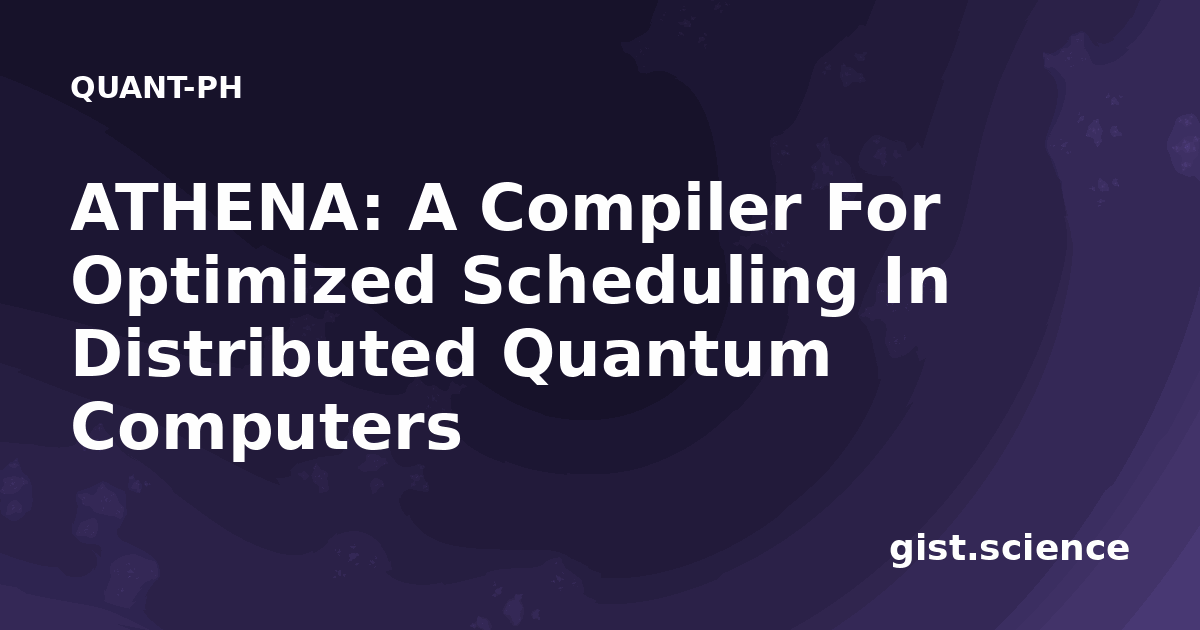 QUANT-PH

ATHENA: A Compiler For Optimized Scheduling In Distributed Quantum Computers

gist.science